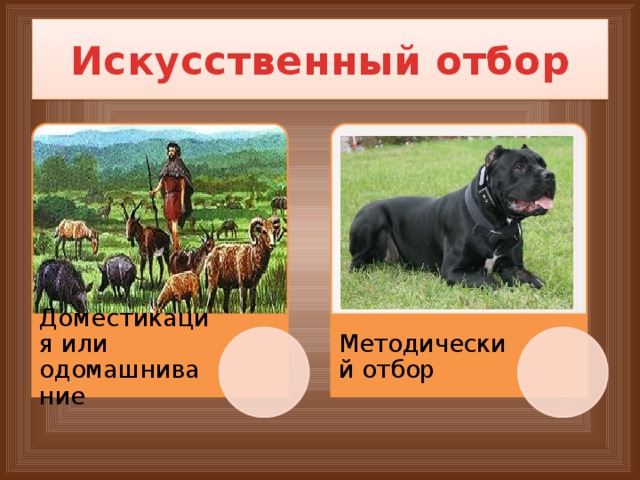 Искусственный отбор

Доместикация или одомашнивание

Методический отбор